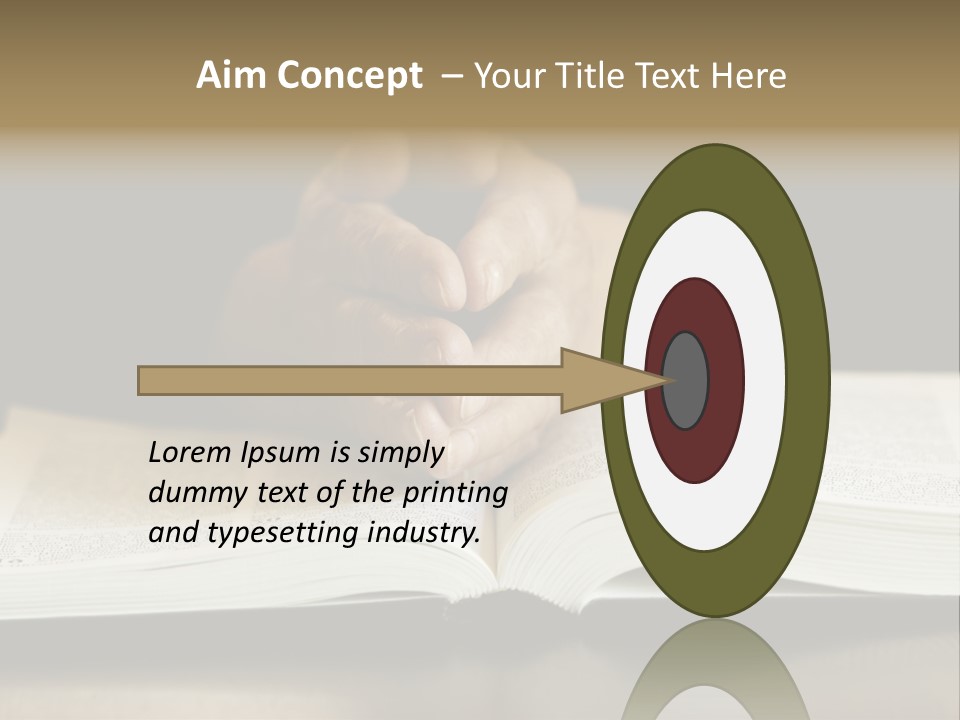 Aim Concept – Your Title Text Here

Lorem Ipsum is simply dummy text of the printing and typesetting industry.